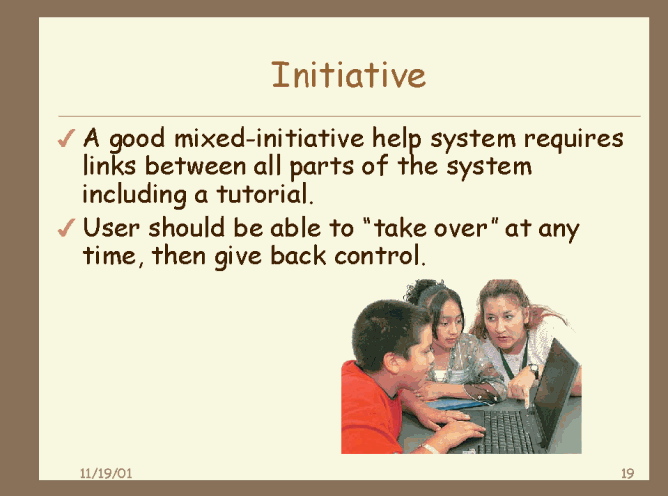 Initiative

✓ A good mixed-initiative help system requires links between all parts of the system including a tutorial.

✓ User should be able to "take over" at any time, then give back control.

11/19/01

19